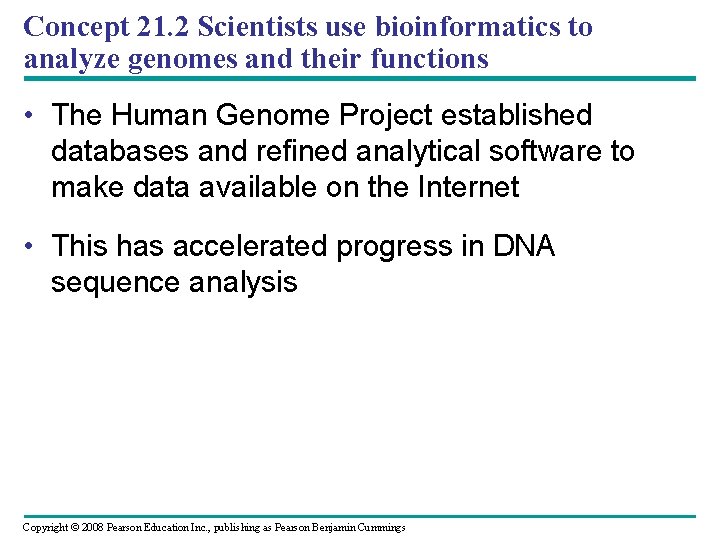 Concept 21.2 Scientists use bioinformatics to analyze genomes and their functions

• The Human Genome Project established databases and refined analytical software to make data available on the Internet

• This has accelerated progress in DNA sequence analysis

Copyright © 2008 Pearson Education Inc., publishing as Pearson Benjamin Cummings